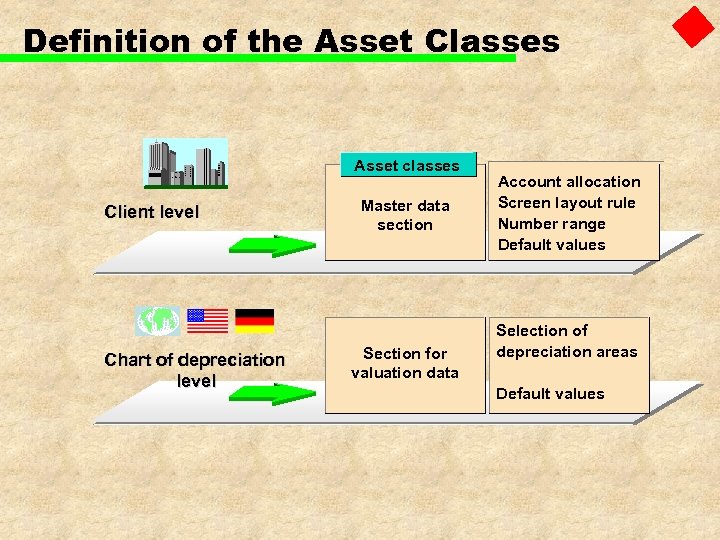 Definition of the Asset Classes

Client level

Asset classes

Master data section

Account allocation
Screen layout rule
Number range
Default values

Chart of depreciation level

Section for valuation data

Selection of depreciation areas

Default values